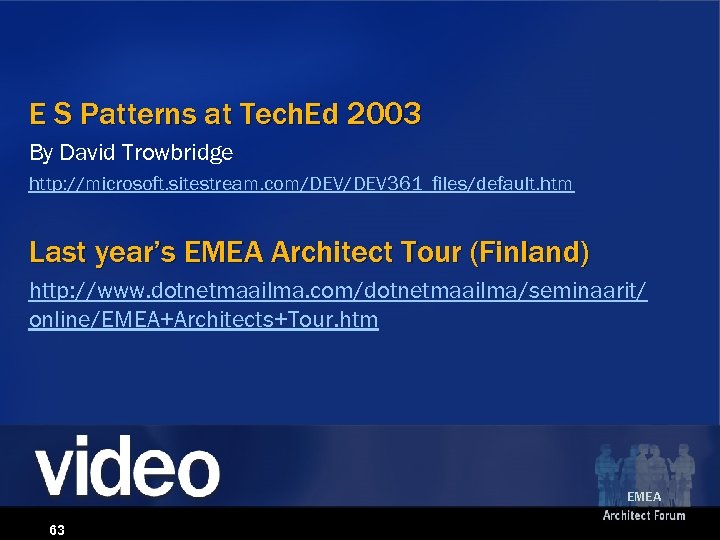 E S Patterns at TechEd 2003

By David Trowbridge

http://microsoft.sitestream.com/DEV/DEV361_files/default.htm

Last year's EMEA Architect Tour (Finland)

http://www.dotnetmaailma.com/dotnetmaailma/seminaarit/online/EMEA+Architects+Tour.htm

video

EMEA
Architect Forum

63